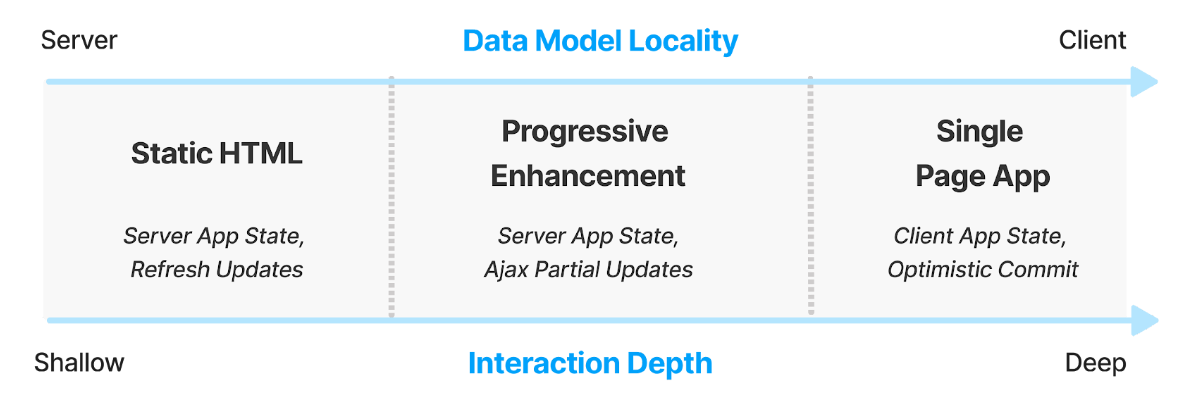 Server

Data Model Locality

Client

Static HTML

Server App State, Refresh Updates

Progressive Enhancement

Server App State, Ajax Partial Updates

Single Page App

Client App State, Optimistic Commit

Shallow

Interaction Depth

Deep